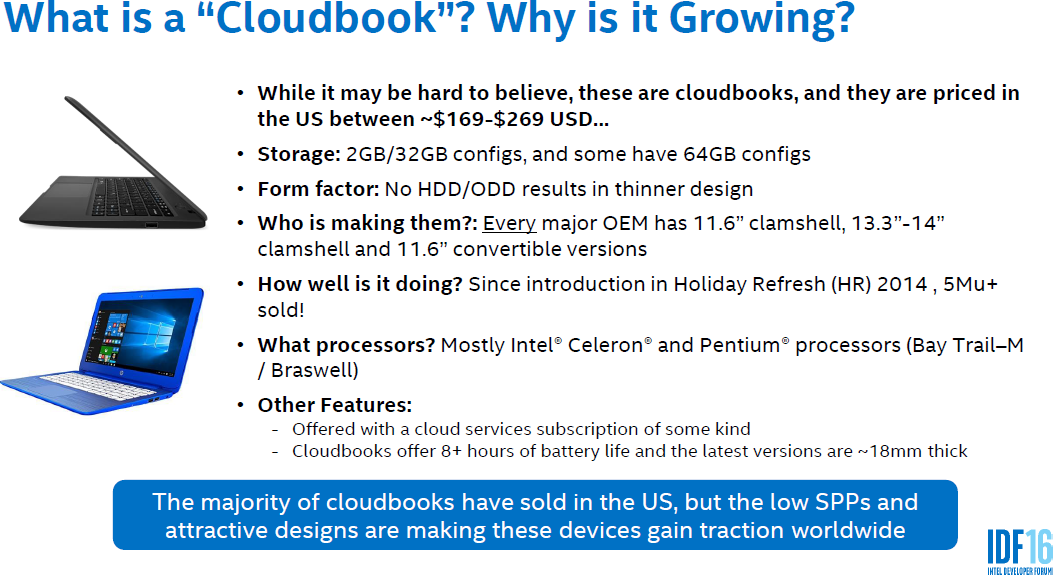 What is a “Cloudbook”? Why is it Growing?

• While it may be hard to believe, these are cloudbooks, and they are priced in the US between ~\$169-\$269 USD…

• Storage: 2GB/32GB configs, and some have 64GB configs

• Form factor: No HDD/ODD results in thinner design

• Who is making them?: Every major OEM has 11.6” clamshell, 13.3”-14” clamshell and 11.6” convertible versions

• How well is it doing? Since introduction in Holiday Refresh (HR) 2014 , 5Mu+ sold!

• What processors? Mostly Intel® Celeron® and Pentium® processors (Bay Trail–M / Braswell)

• Other Features:
 - Offered with a cloud services subscription of some kind
 - Cloudbooks offer 8+ hours of battery life and the latest versions are ~18mm thick

The majority of cloudbooks have sold in the US, but the low SPPs and attractive designs are making these devices gain traction worldwide

IDF16
INTEL DEVELOPER FORUM